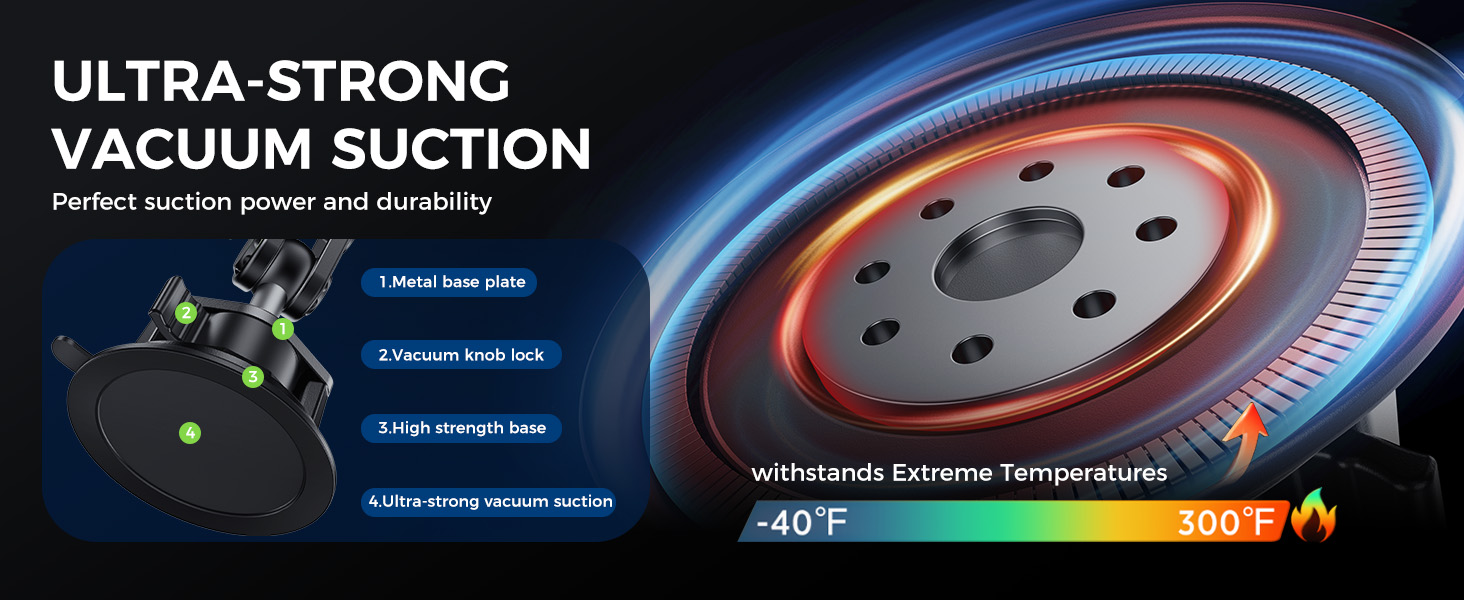 ULTRA-STRONG VACUUM SUCTION

Perfect suction power and durability

2

1

3

4

1.Metal base plate

2.Vacuum knob lock

3.High strength base

4.Ultra-strong vacuum suction

withstands Extreme Temperatures

-40°F

300°F